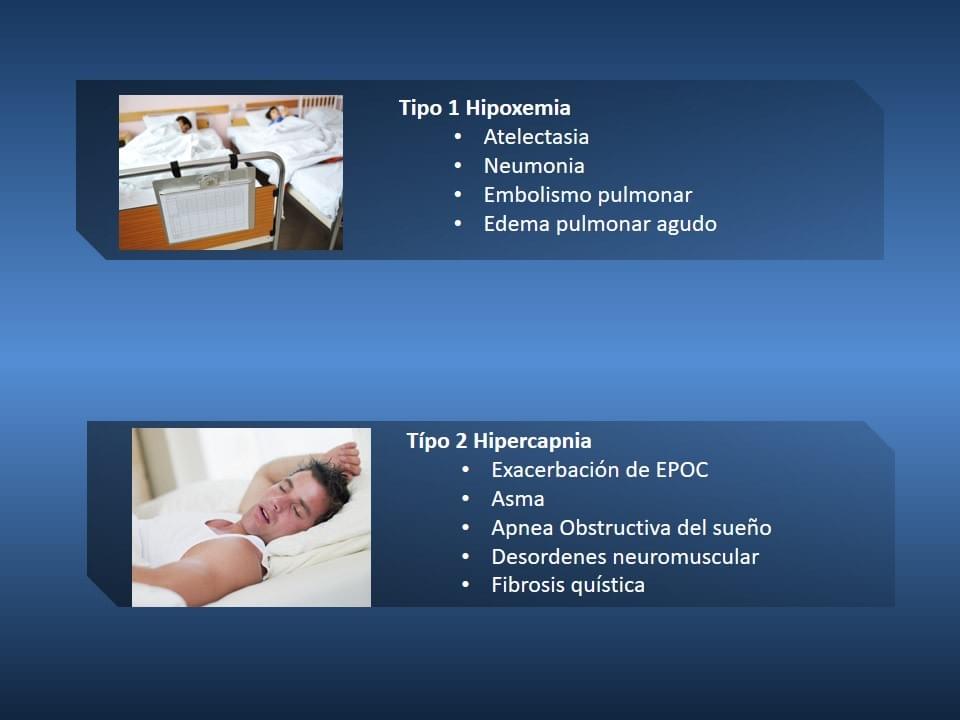 Tipo 1 Hipoxemia
• Atelectasia
• Neumonia
• Embolismo pulmonar
• Edema pulmonar agudo

Típo 2 Hipercapnia
• Exacerbación de EPOC
• Asma
• Apnea Obstructiva del sueño
• Desordenes neuromuscular
• Fibrosis quística